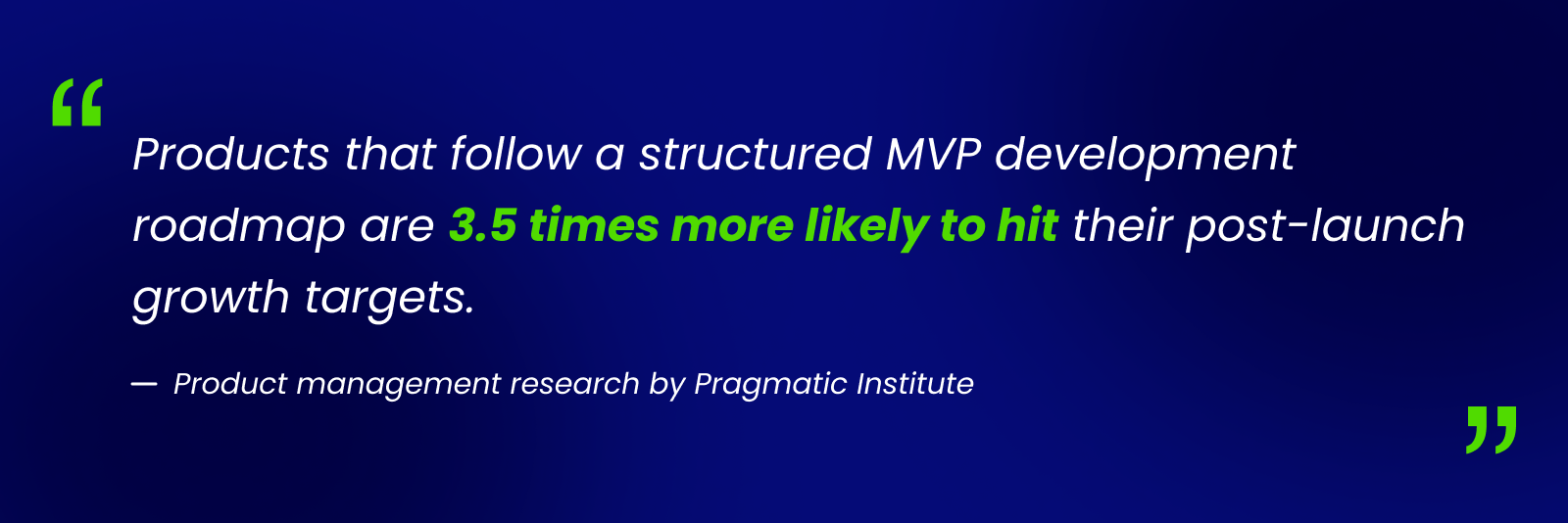 “

Products that follow a structured MVP development roadmap are 3.5 times more likely to hit their post-launch growth targets.

— Product management research by Pragmatic Institute

”